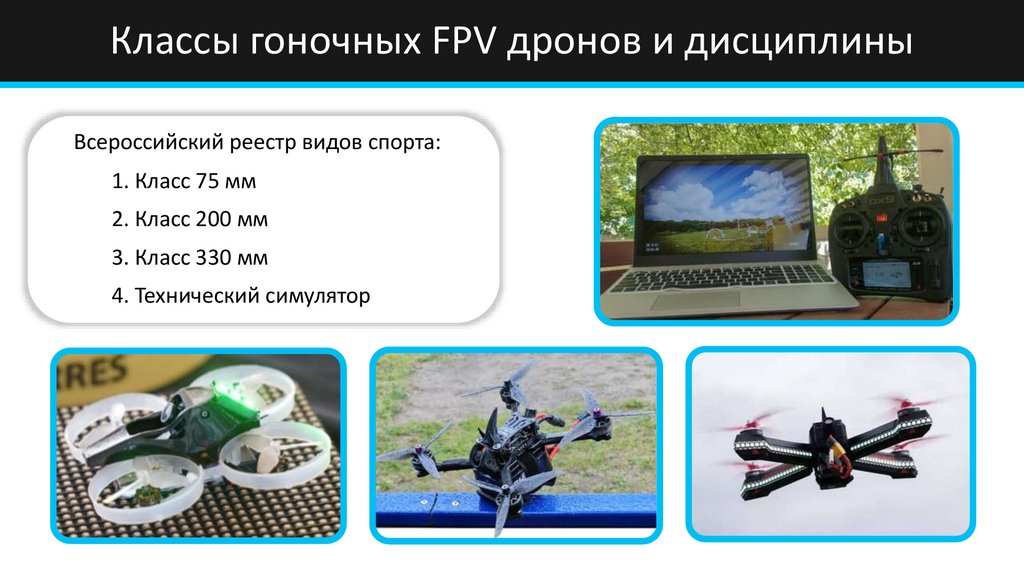 Классы гоночных FPV дронов и дисциплины

Всероссийский реестр видов спорта:

1. Класс 75 мм

2. Класс 200 мм

3. Класс 330 мм

4. Технический симулятор

DX9

RES